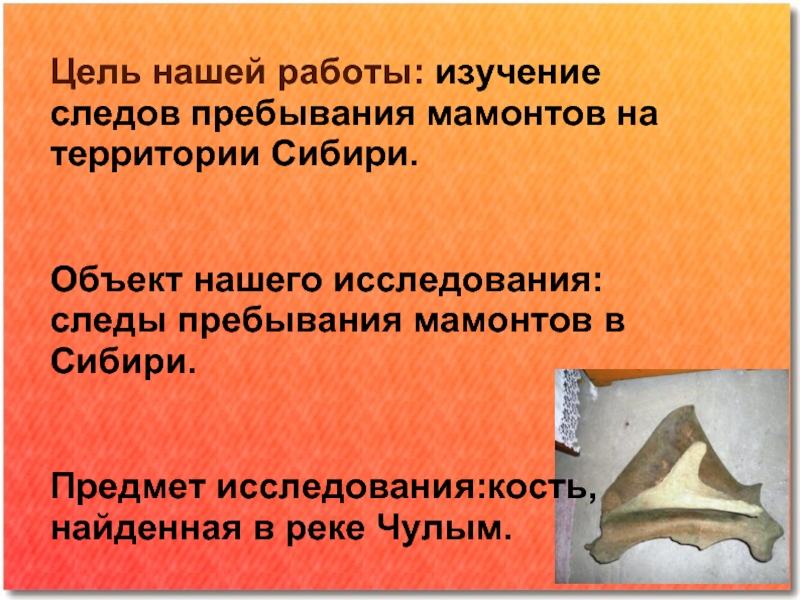 Цель нашей работы: изучение следов пребывания мамонтов на территории Сибири.

Объект нашего исследования: следы пребывания мамонтов в Сибири.

Предмет исследования:кость, найденная в реке Чулым.